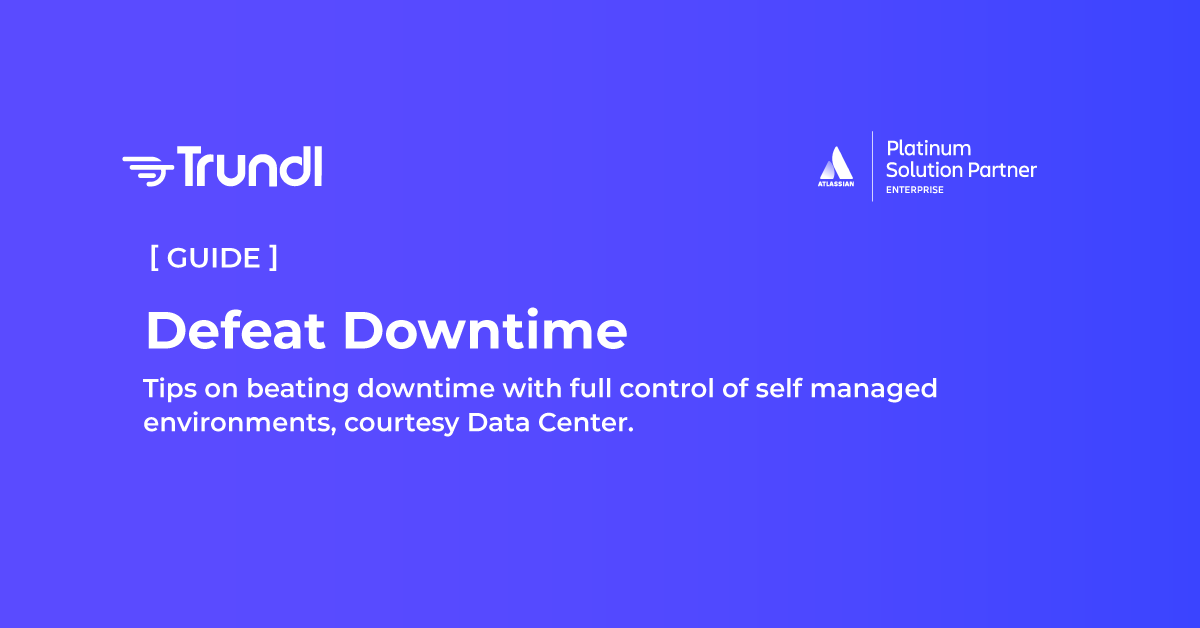 Trundl

ATLASSIAN

Platinum
Solution Partner
ENTERPRISE

[ GUIDE ]

Defeat Downtime

Tips on beating downtime with full control of self managed environments, courtesy Data Center.